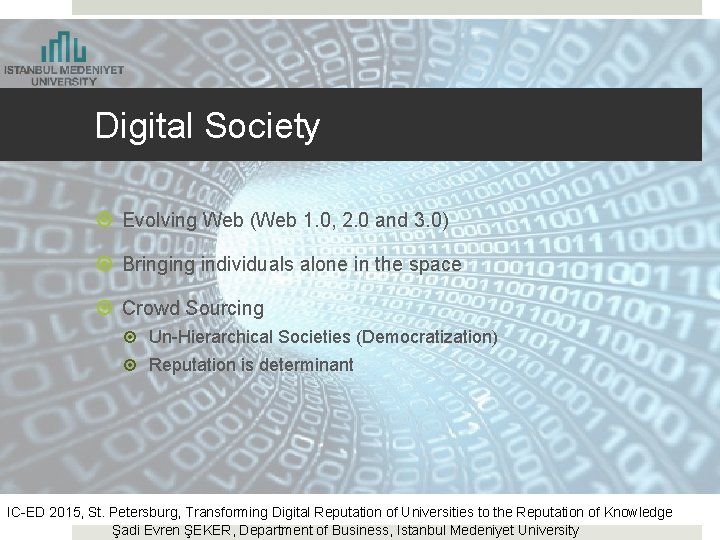 ISTANBUL MEDENIYET UNIVERSITY

Digital Society

Evolving Web (Web 1.0, 2.0 and 3.0)

Bringing individuals alone in the space

Crowd Sourcing

Un-Hierarchical Societies (Democratization)

Reputation is determinant

IC-ED 2015, St. Petersburg, Transforming Digital Reputation of Universities to the Reputation of Knowledge
Şadi Evren ŞEKER, Department of Business, Istanbul Medeniyet University